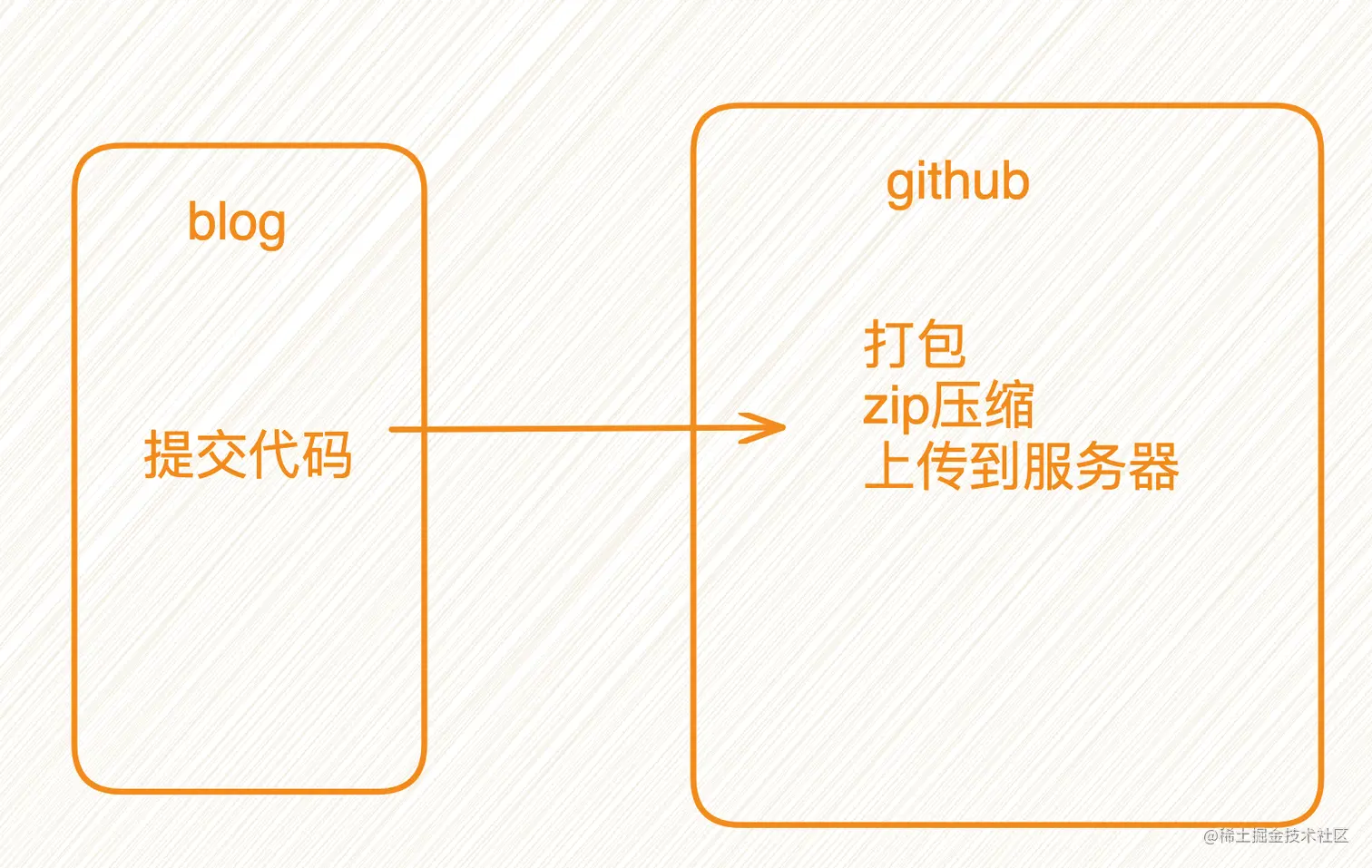 blog

提交代码

github

打包
zip压缩
上传到服务器

@稀土掘金技术社区